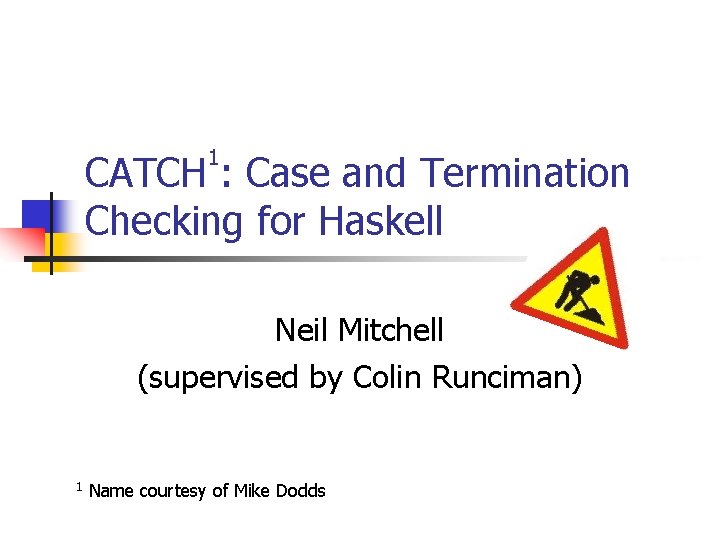 CATCH$^1$: Case and Termination Checking for Haskell

Neil Mitchell
(supervised by Colin Runciman)

$^1$ Name courtesy of Mike Dodds